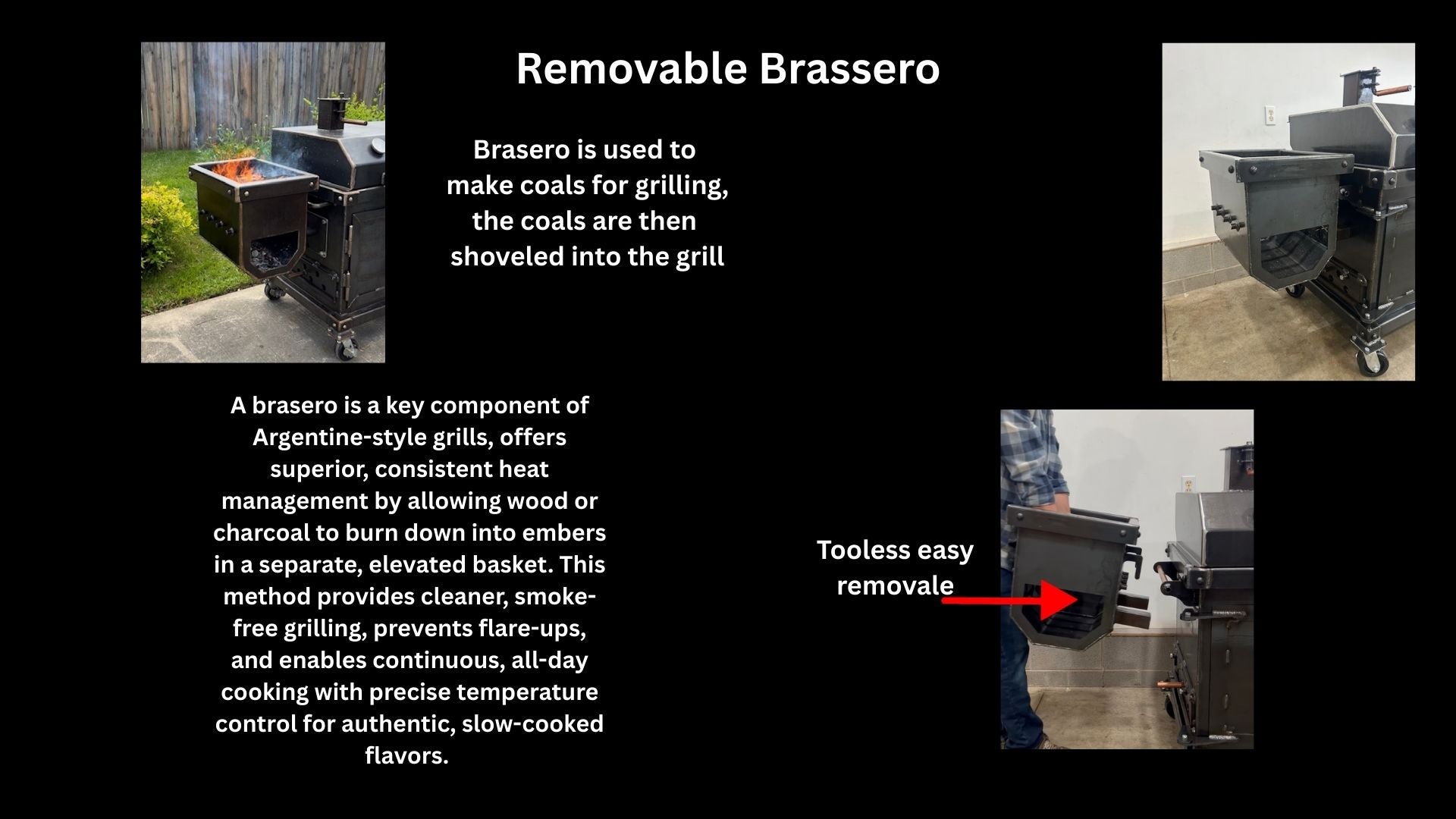 Removable Brassero

Brasero is used to make coals for grilling, the coals are then shoveled into the grill

A brasero is a key component of Argentine-style grills, offers superior, consistent heat management by allowing wood or charcoal to burn down into embers in a separate, elevated basket. This method provides cleaner, smoke-free grilling, prevents flare-ups, and enables continuous, all-day cooking with precise temperature control for authentic, slow-cooked flavors.

Tooless easy removale